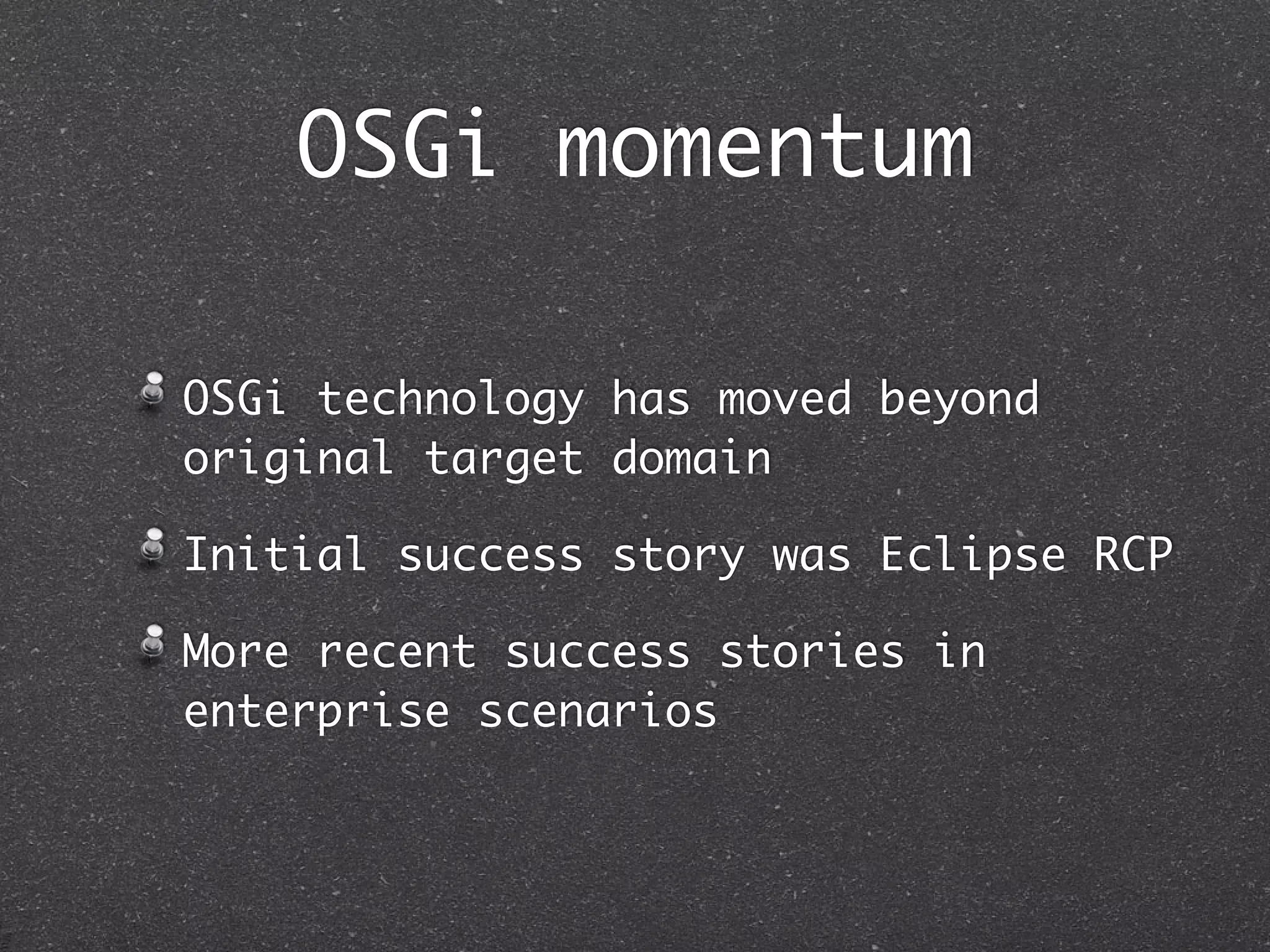 OSGi momentum

OSGi technology has moved beyond original target domain

Initial success story was Eclipse RCP

More recent success stories in enterprise scenarios